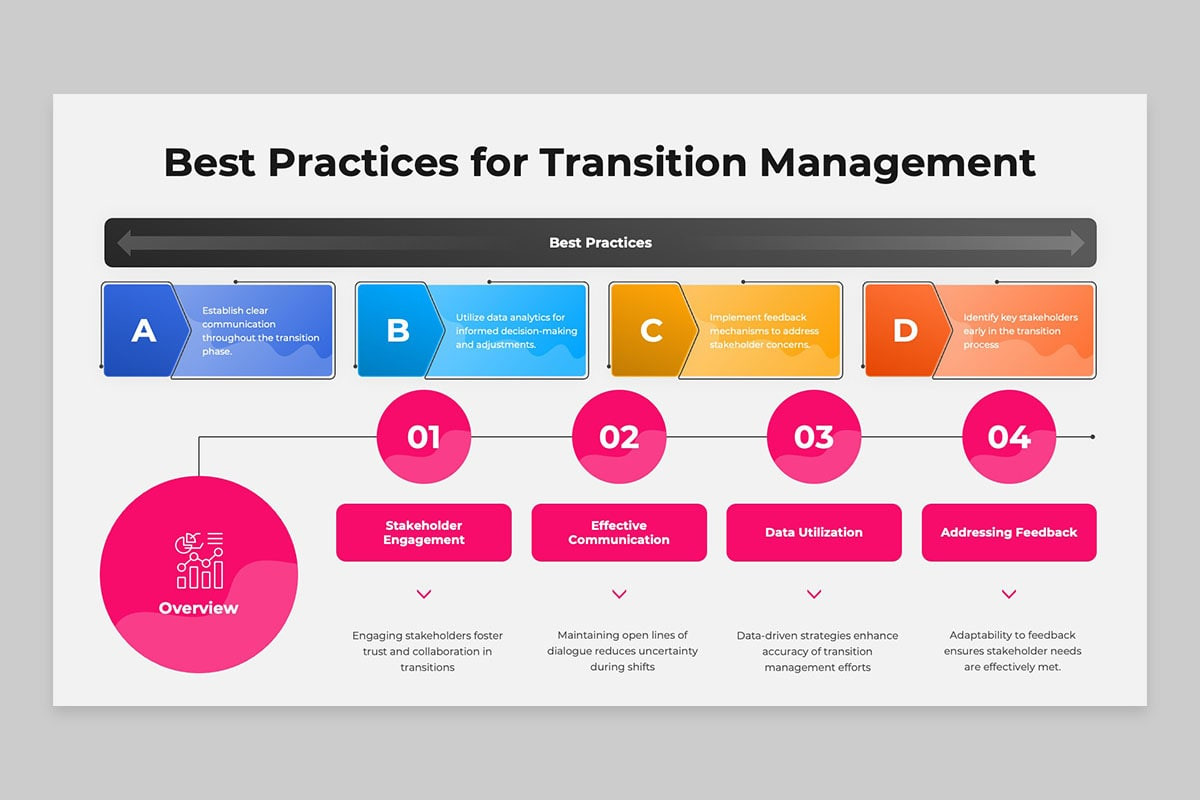 Best Practices for Transition Management

Best Practices

A
Establish clear communication throughout the transition phase.

B
Utilize data analytics for informed decision-making and adjustments.

C
Implement feedback mechanisms to address stakeholder concerns.

D
Identify key stakeholders early in the transition process

Overview

01
Stakeholder Engagement
Engaging stakeholders foster trust and collaboration in transitions

02
Effective Communication
Maintaining open lines of dialogue reduces uncertainty during shifts

03
Data Utilization
Data-driven strategies enhance accuracy of transition management efforts

04
Addressing Feedback
Adaptability to feedback ensures stakeholder needs are effectively met.